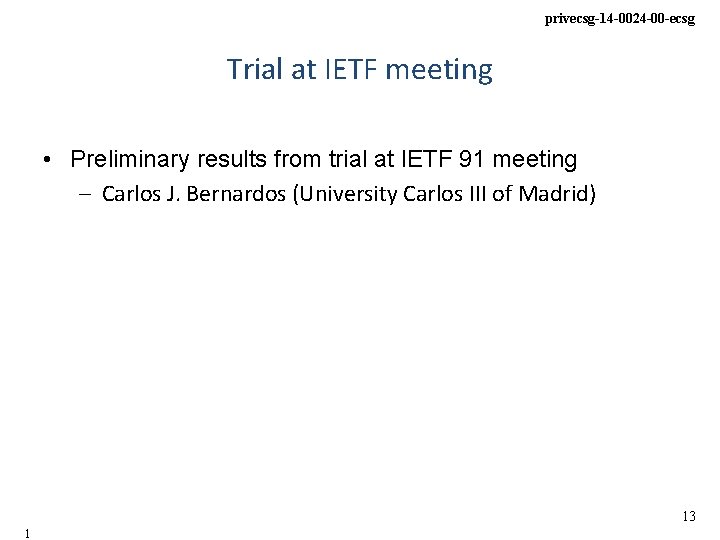 privecsg-14-0024-00-ecsg

Trial at IETF meeting

• Preliminary results from trial at IETF 91 meeting
  – Carlos J. Bernardos (University Carlos III of Madrid)

13

1